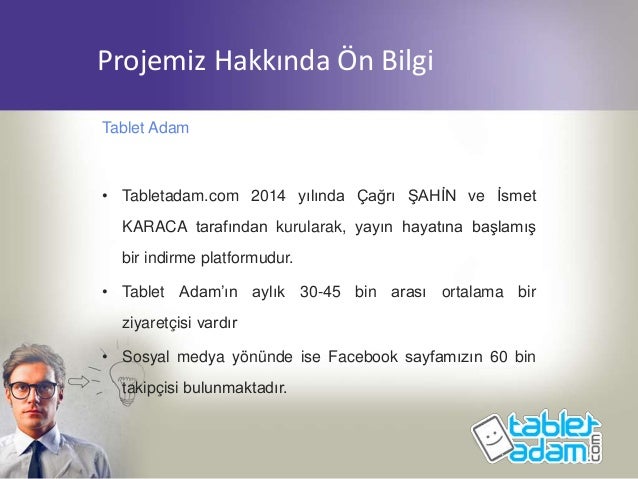 Projemiz Hakkında Ön Bilgi

Tablet Adam

• Tabletadam.com 2014 yılında Çağrı ŞAHİN ve İsmet KARACA tarafından kurularak, yayın hayatına başlamış bir indirme platformudur.

• Tablet Adam'ın aylık 30-45 bin arası ortalama bir ziyaretçisi vardır

• Sosyal medya yönünde ise Facebook sayfamızın 60 bin takipçisi bulunmaktadır.

tablet adam .com